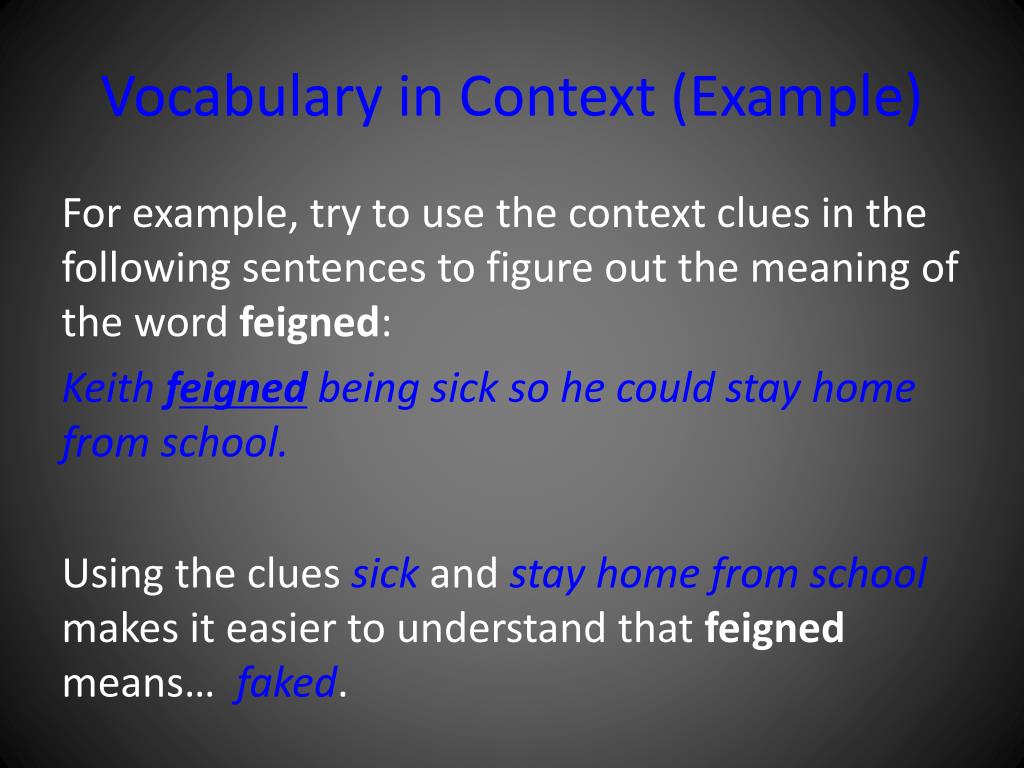 Vocabulary in Context (Example)

For example, try to use the context clues in the following sentences to figure out the meaning of the word feigned:

Keith feigned being sick so he could stay home from school.

Using the clues sick and stay home from school makes it easier to understand that feigned means… faked.